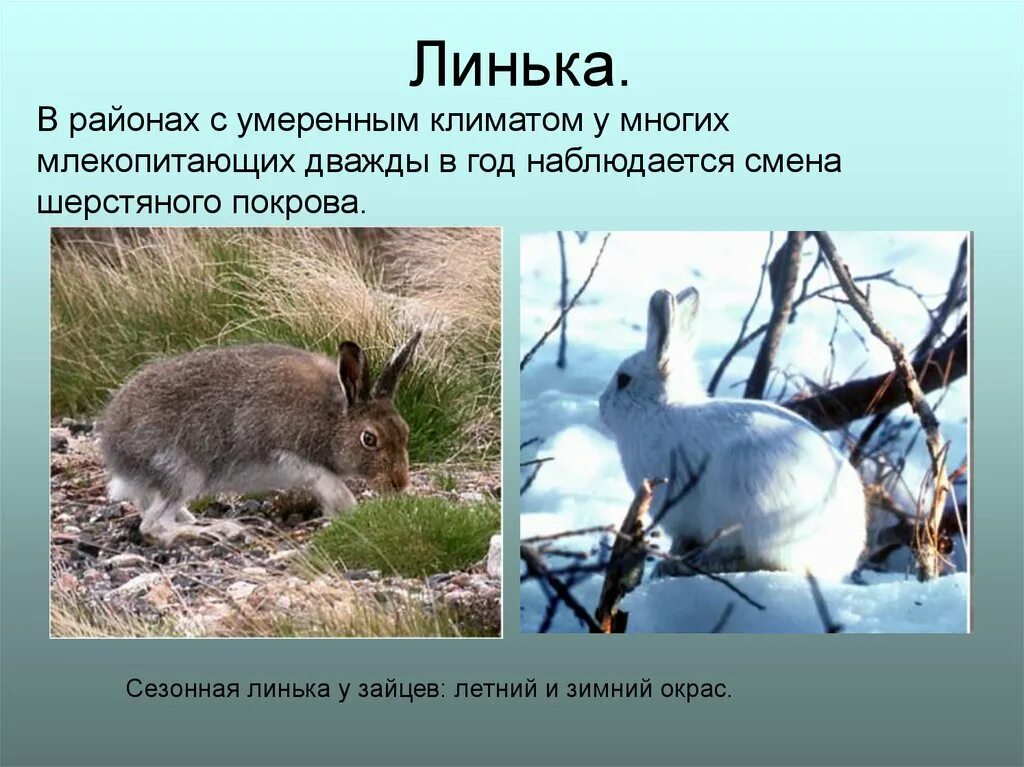 Линька.

В районах с умеренным климатом у многих млекопитающих дважды в год наблюдается смена шерстяного покрова.

Сезонная линька у зайцев: летний и зимний окрас.